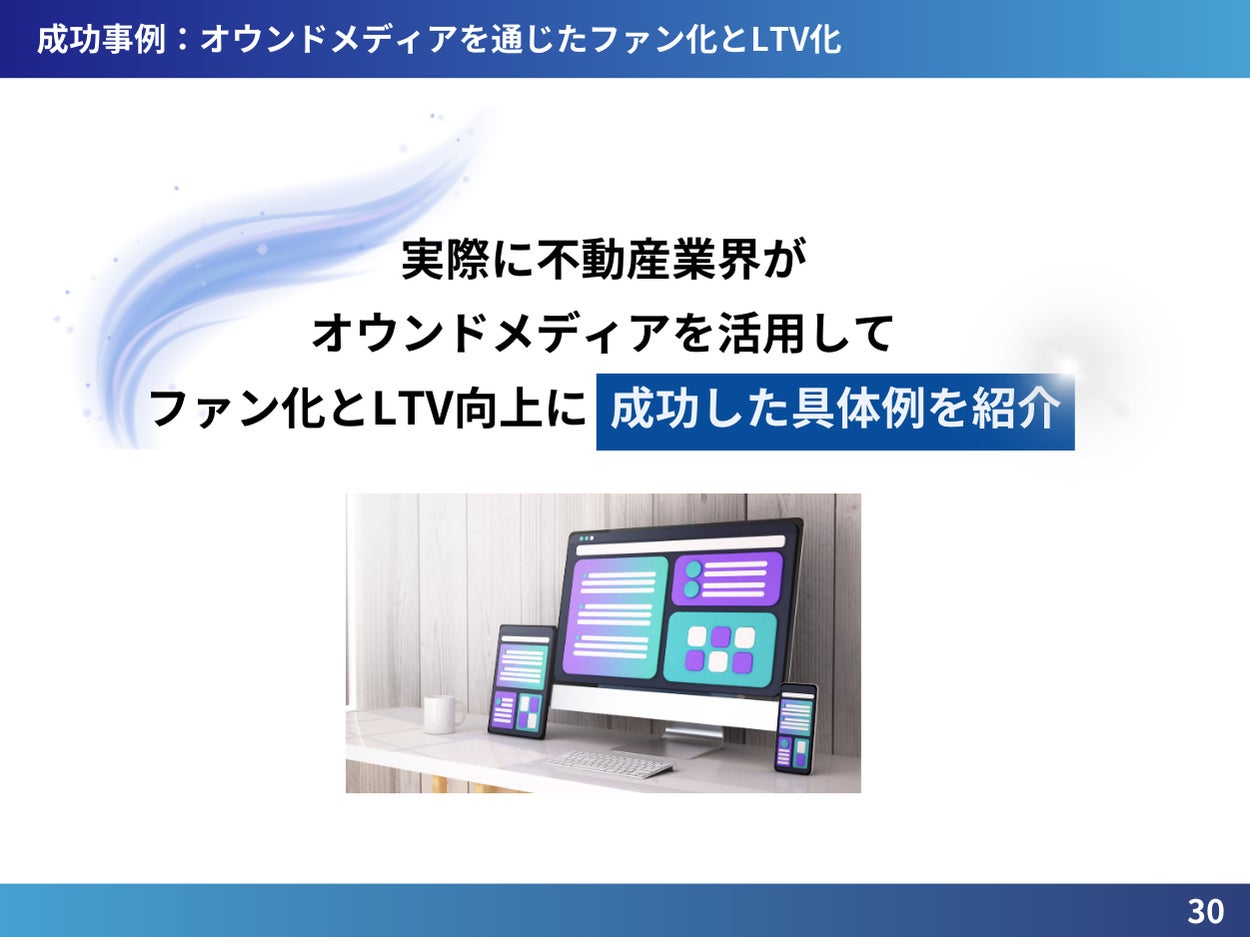 成功事例：オウンドメディアを通じたファン化とLTV化

実際に不動産業界が
オウンドメディアを活用して
ファン化とLTV向上に 成功した具体例を紹介

30